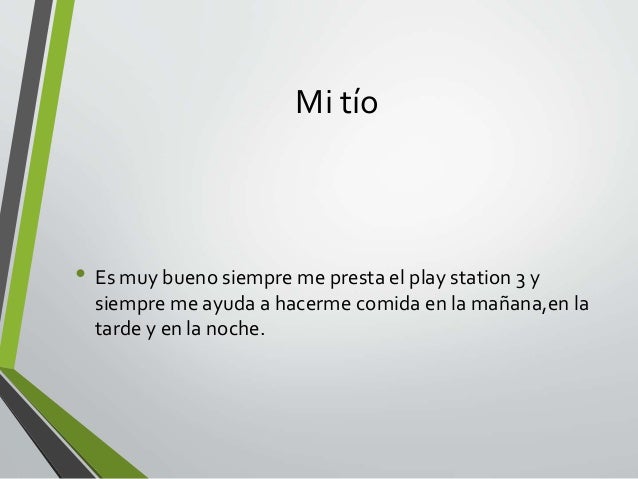 Mi tío

• Es muy bueno siempre me presta el play station 3 y siempre me ayuda a hacerme comida en la mañana,en la tarde y en la noche.